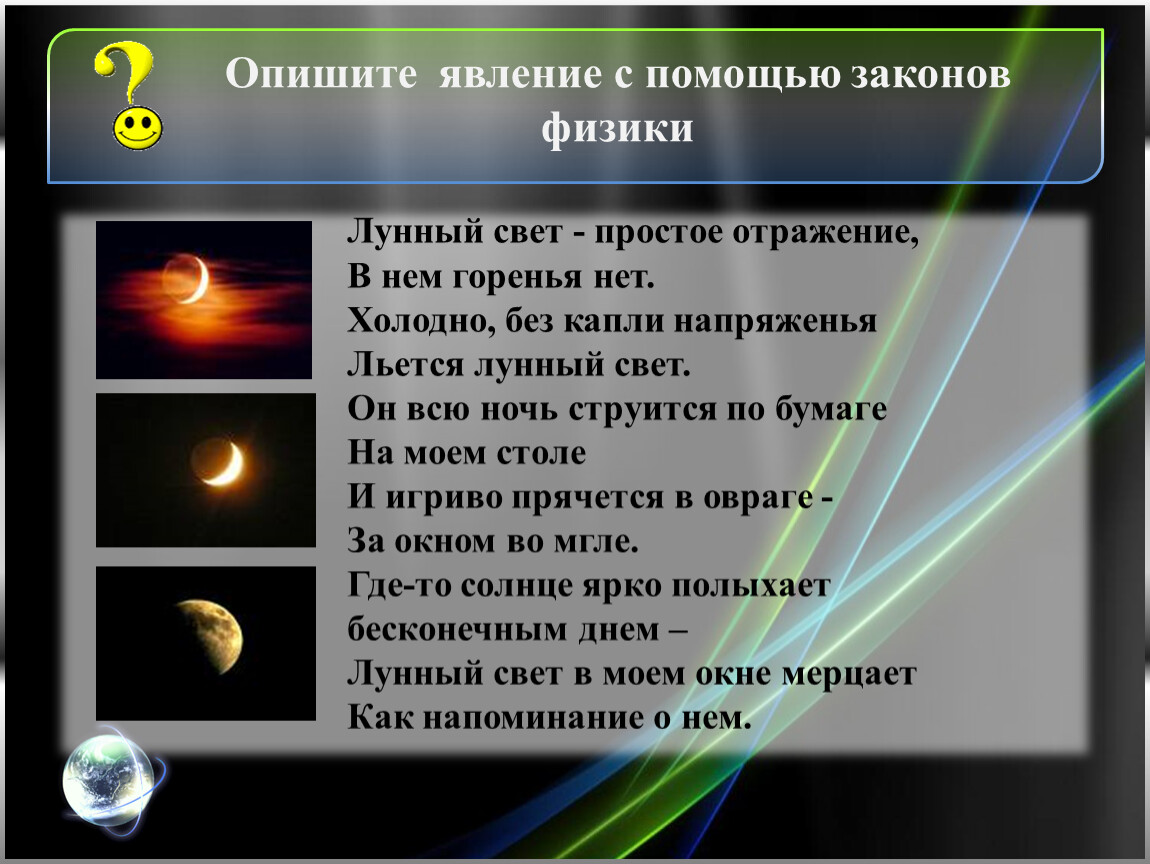 Опишите явление с помощью законов физики

Лунный свет - простое отражение,
В нем горенья нет.
Холодно, без капли напряженья
Льется лунный свет.
Он всю ночь струится по бумаге
На моем столе
И игриво прячется в овраге -
За окном во мгле.
Где-то солнце ярко полыхает
бесконечным днем –
Лунный свет в моем окне мерцает
Как напоминание о нем.